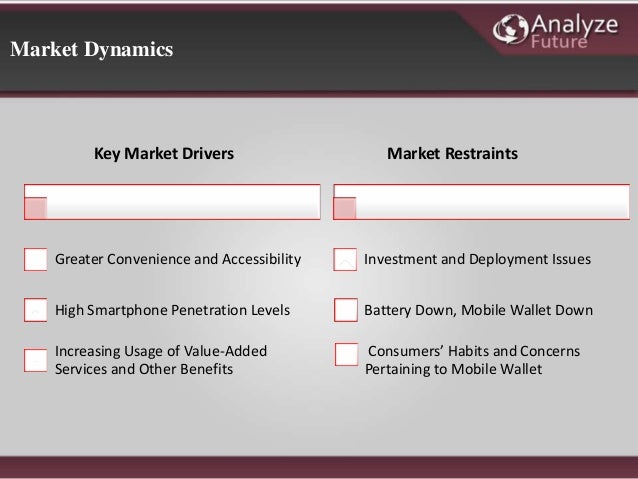 Market Dynamics

Analyze Future

Key Market Drivers

Greater Convenience and Accessibility

High Smartphone Penetration Levels

Increasing Usage of Value-Added Services and Other Benefits

Market Restraints

Investment and Deployment Issues

Battery Down, Mobile Wallet Down

Consumers' Habits and Concerns Pertaining to Mobile Wallet